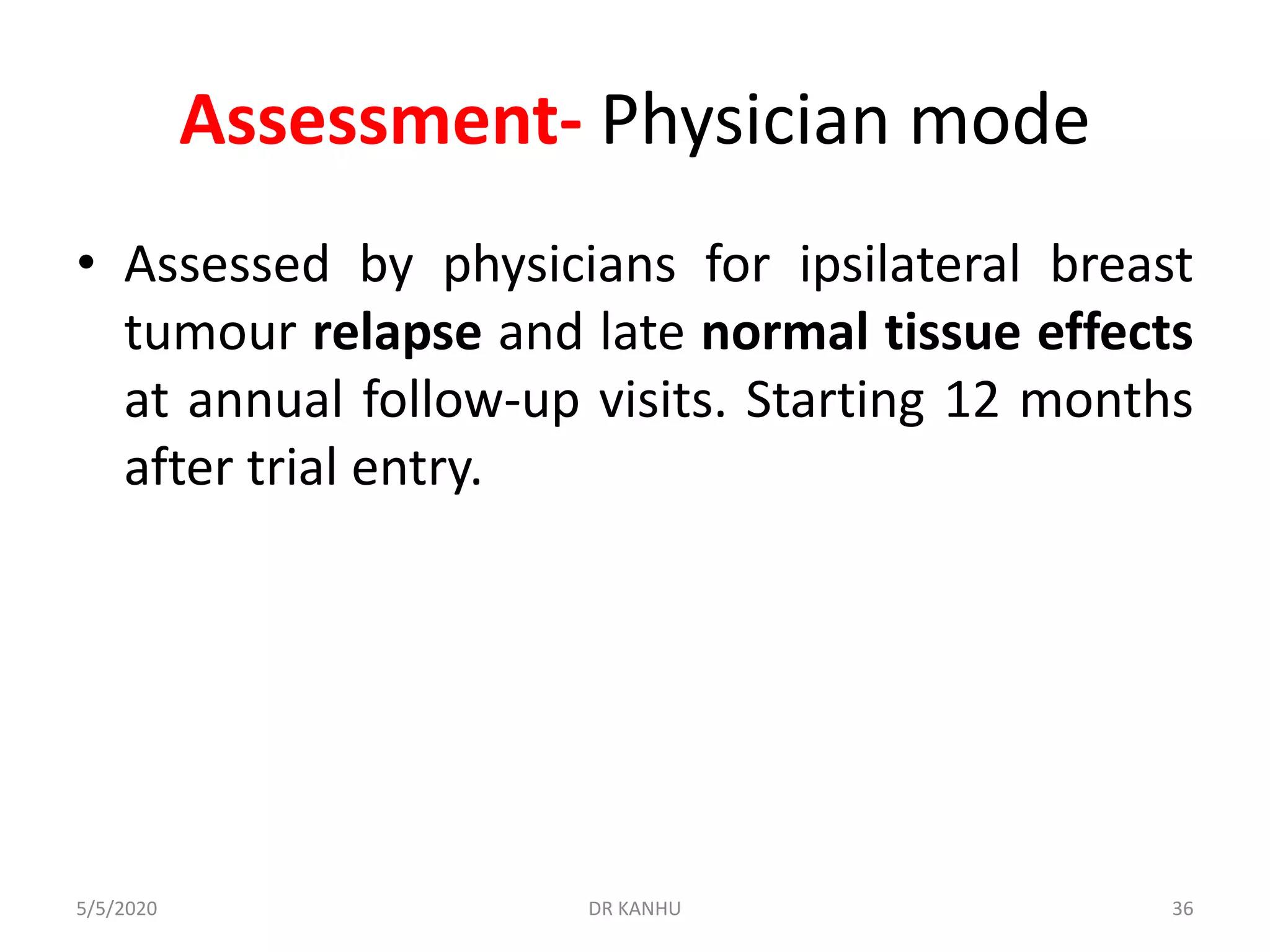 Assessment- Physician mode

• Assessed by physicians for ipsilateral breast tumour relapse and late normal tissue effects at annual follow-up visits. Starting 12 months after trial entry.

5/5/2020 DR KANHU 36